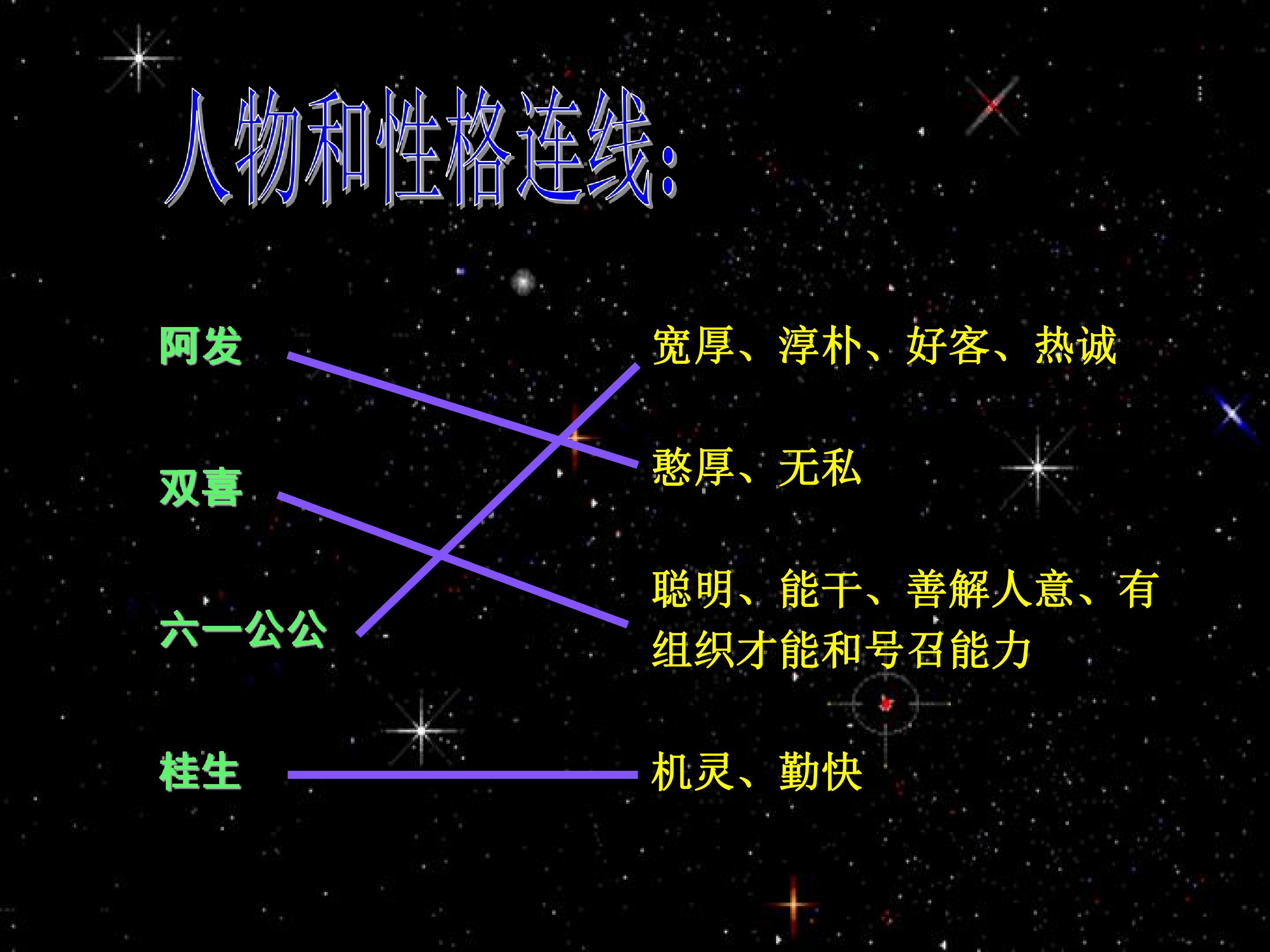 人物和性格连线:

阿发

双喜

六一公公

桂生

宽厚、淳朴、好客、热诚

憨厚、无私

聪明、能干、善解人意、有组织才能和号召能力

机灵、勤快